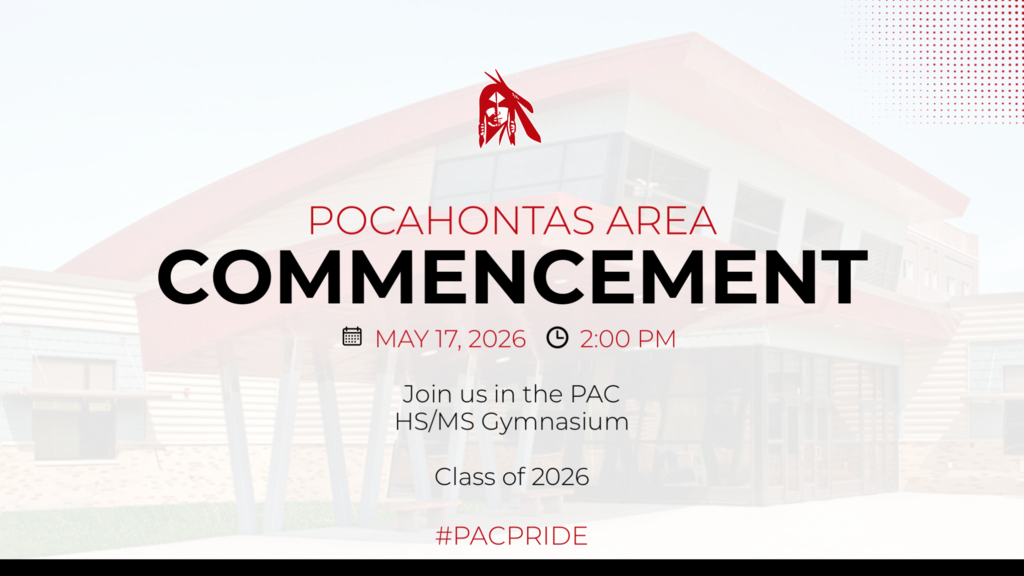 POCAHONTAS AREA
COMMENCEMENT

MAY 17, 2026 2:00 PM

Join us in the PAC
HS/MS Gymnasium

Class of 2026

#PACPRIDE